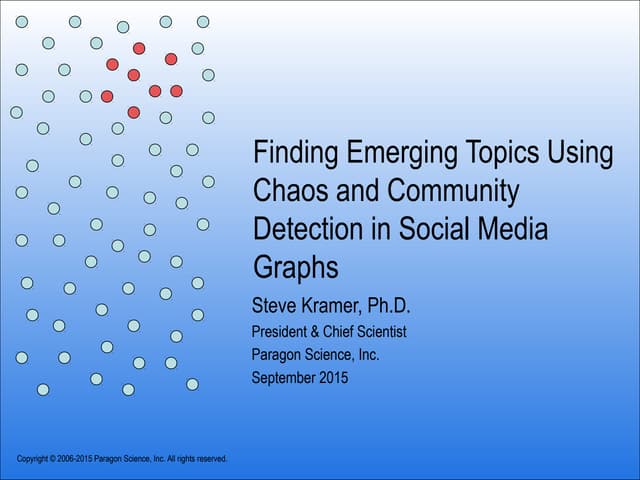 Finding Emerging Topics Using Chaos and Community Detection in Social Media Graphs

Steve Kramer, Ph.D.
President & Chief Scientist
Paragon Science, Inc.
September 2015

Copyright © 2006-2015 Paragon Science, Inc. All rights reserved.